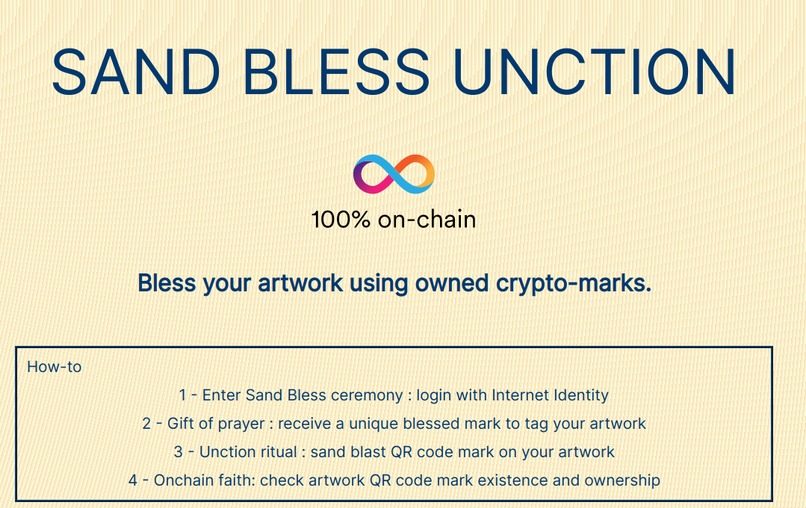 SAND BLESS UNCTION

100% on-chain

Bless your artwork using owned crypto-marks.

How-to

1 - Enter Sand Bless ceremony : login with Internet Identity

2 - Gift of prayer : receive a unique blessed mark to tag your artwork

3 - Unction ritual : sand blast QR code mark on your artwork

4 - Onchain faith: check artwork QR code mark existence and ownership